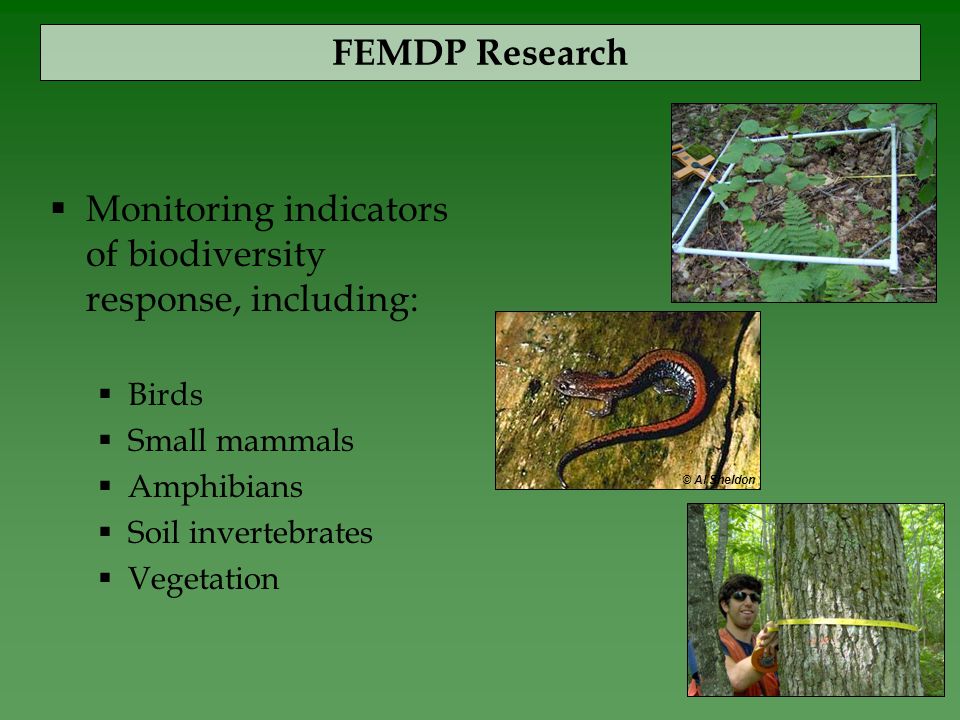 FEMDP Research

▪ Monitoring indicators of biodiversity response, including:

▪ Birds
▪ Small mammals
▪ Amphibians
▪ Soil invertebrates
▪ Vegetation

© Al Sheldon